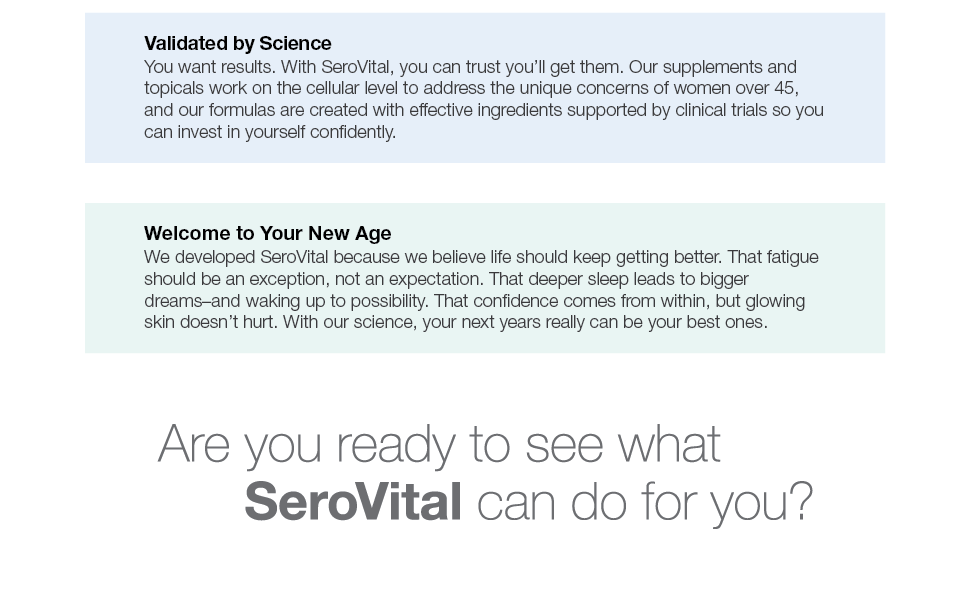 Validated by Science
You want results. With SeroVital, you can trust you'll get them. Our supplements and topicals work on the cellular level to address the unique concerns of women over 45, and our formulas are created with effective ingredients supported by clinical trials so you can invest in yourself confidently.

Welcome to Your New Age
We developed SeroVital because we believe life should keep getting better. That fatigue should be an exception, not an expectation. That deeper sleep leads to bigger dreams–and waking up to possibility. That confidence comes from within, but glowing skin doesn't hurt. With our science, your next years really can be your best ones.

Are you ready to see what SeroVital can do for you?